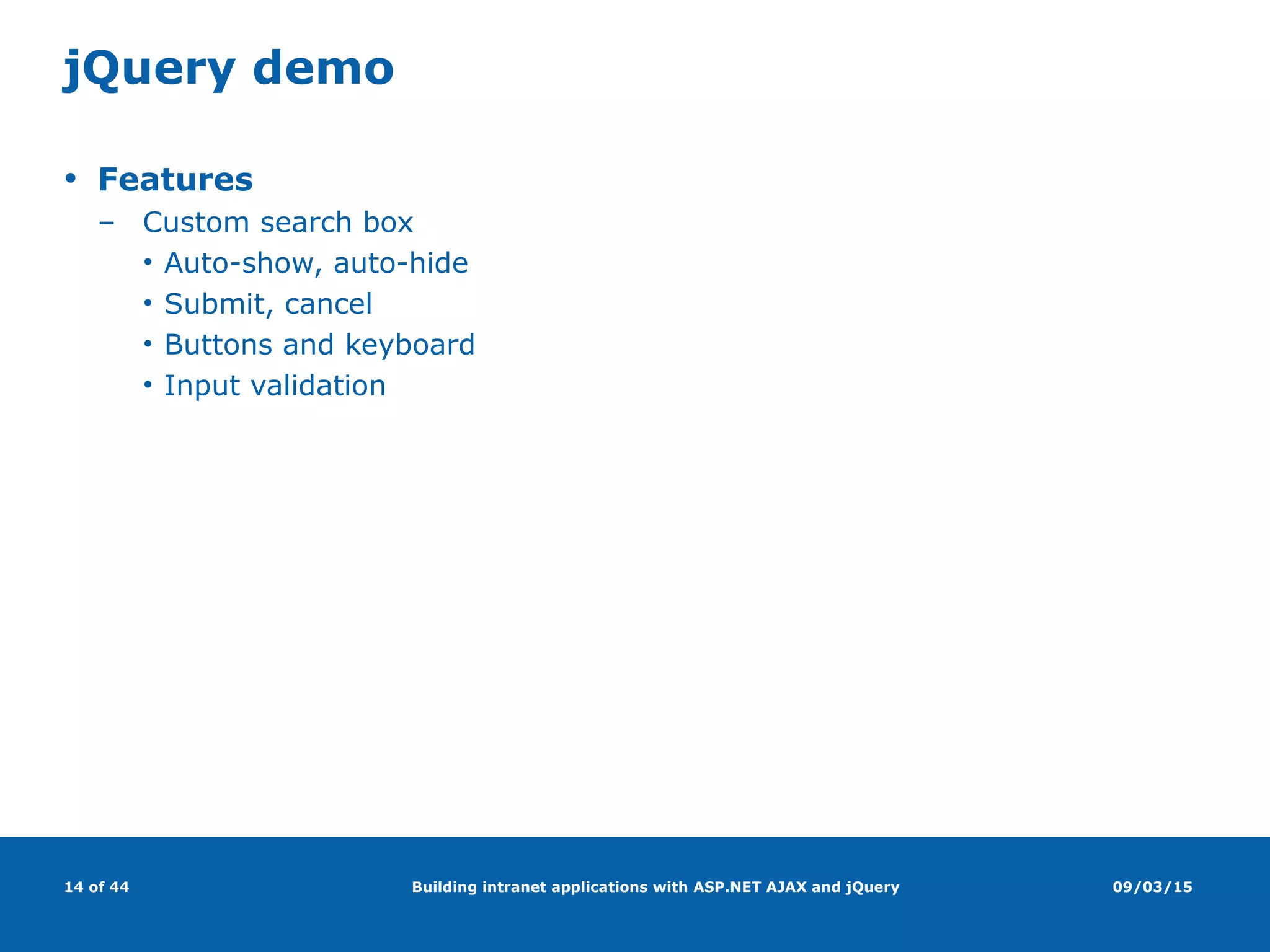 jQuery demo

• Features
– Custom search box
• Auto-show, auto-hide
• Submit, cancel
• Buttons and keyboard
• Input validation

14 of 44 Building intranet applications with ASP.NET AJAX and jQuery 09/03/15